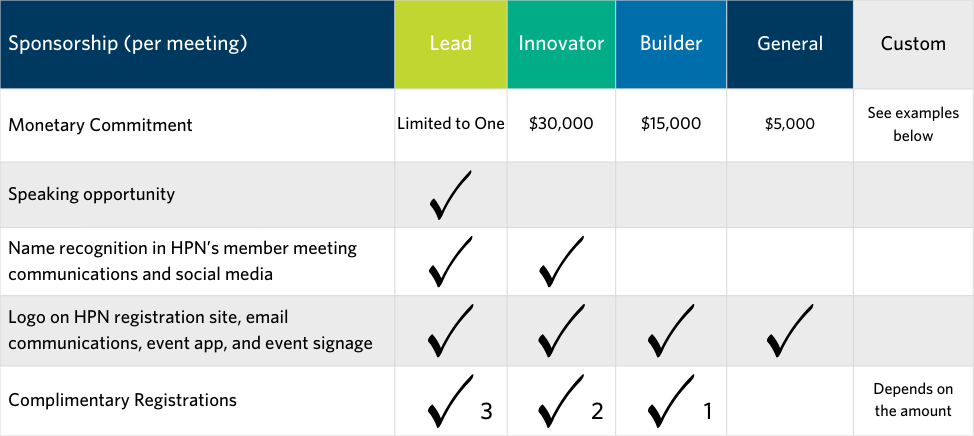 | Sponsorship (per meeting) | Lead | Innovator | Builder | General | Custom |
|---|---|---|---|---|---|
| Monetary Commitment | Limited to One | \$30,000 | \$15,000 | \$5,000 | See examples below |
| Speaking opportunity | ✓ | | | | |
| Name recognition in HPN's member meeting communications and social media | ✓ | ✓ | | | |
| Logo on HPN registration site, email communications, event app, and event signage | ✓ | ✓ | ✓ | ✓ | |
| Complimentary Registrations | ✓ 3 | ✓ 2 | ✓ 1 | | Depends on the amount |